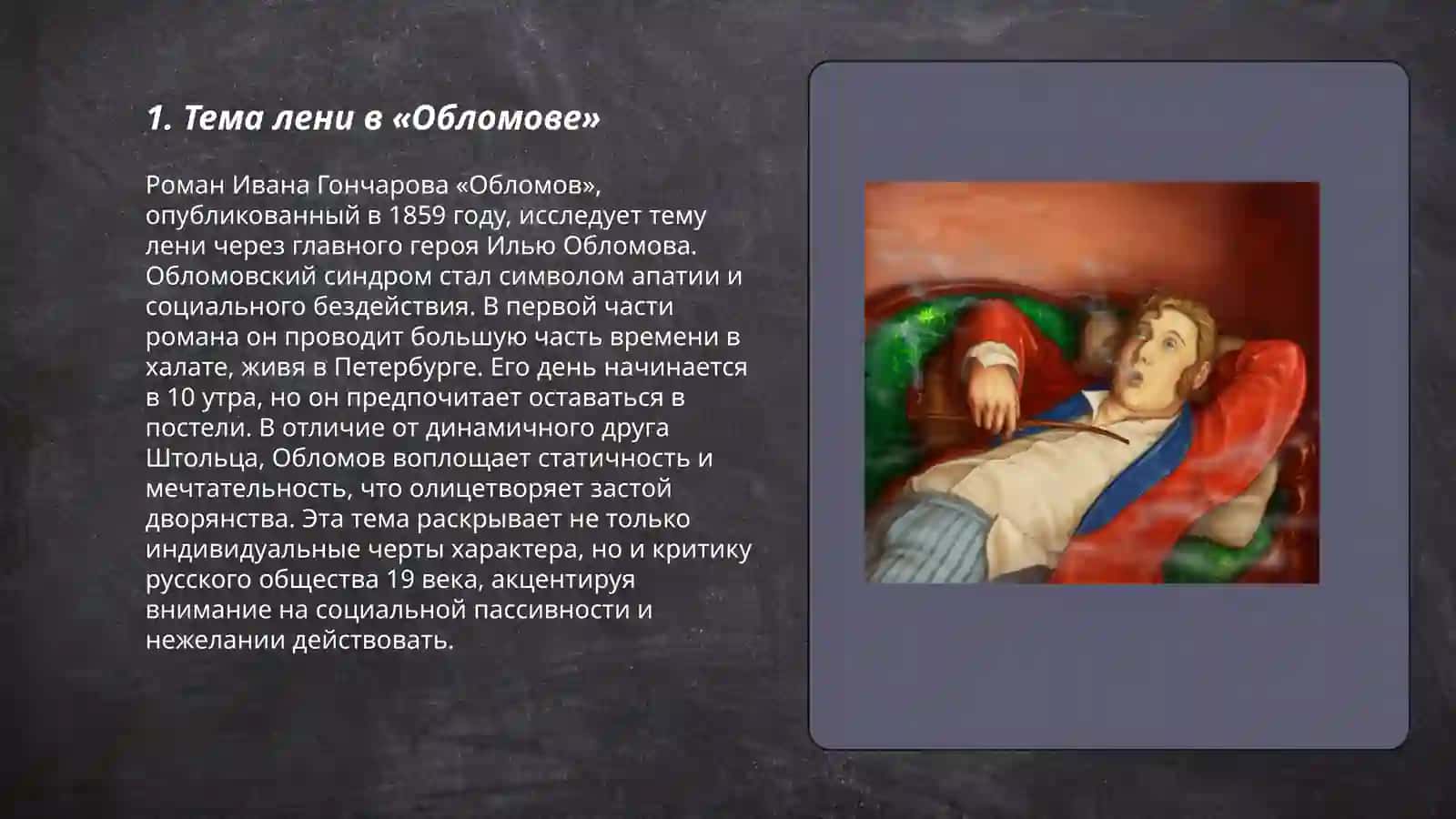 1. Тема лени в «Обломове»

Роман Ивана Гончарова «Обломов», опубликованный в 1859 году, исследует тему лени через главного героя Илью Обломова. Обломовский синдром стал символом апатии и социального бездействия. В первой части романа он проводит большую часть времени в халате, живя в Петербурге. Его день начинается в 10 утра, но он предпочитает оставаться в постели. В отличие от динамичного друга Штольца, Обломов воплощает статичность и мечтательность, что олицетворяет застой дворянства. Эта тема раскрывает не только индивидуальные черты характера, но и критику русского общества 19 века, акцентируя внимание на социальной пассивности и нежелании действовать.